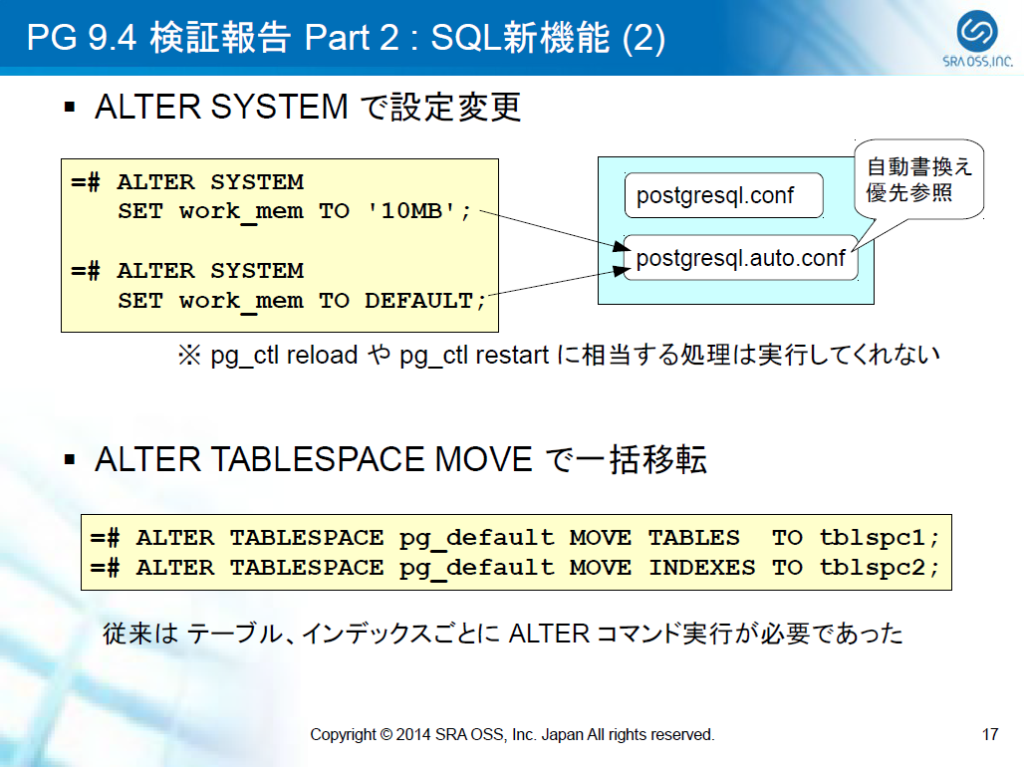 PG 9.4 検証報告 Part 2 : SQL新機能 (2)

SRA OSS,INC.

▪ ALTER SYSTEM で設定変更

=# ALTER SYSTEM
SET work_mem TO '10MB';

=# ALTER SYSTEM
SET work_mem TO DEFAULT;

postgresql.conf

postgresql.auto.conf

自動書換え
優先参照

※ pg_ctl reload や pg_ctl restart に相当する処理は実行してくれない

▪ ALTER TABLESPACE MOVE で一括移転

=# ALTER TABLESPACE pg_default MOVE TABLES TO tblspc1;
=# ALTER TABLESPACE pg_default MOVE INDEXES TO tblspc2;

従来は テーブル、インデックスごとに ALTER コマンド実行が必要であった

Copyright © 2014 SRA OSS, Inc. Japan All rights reserved.

17